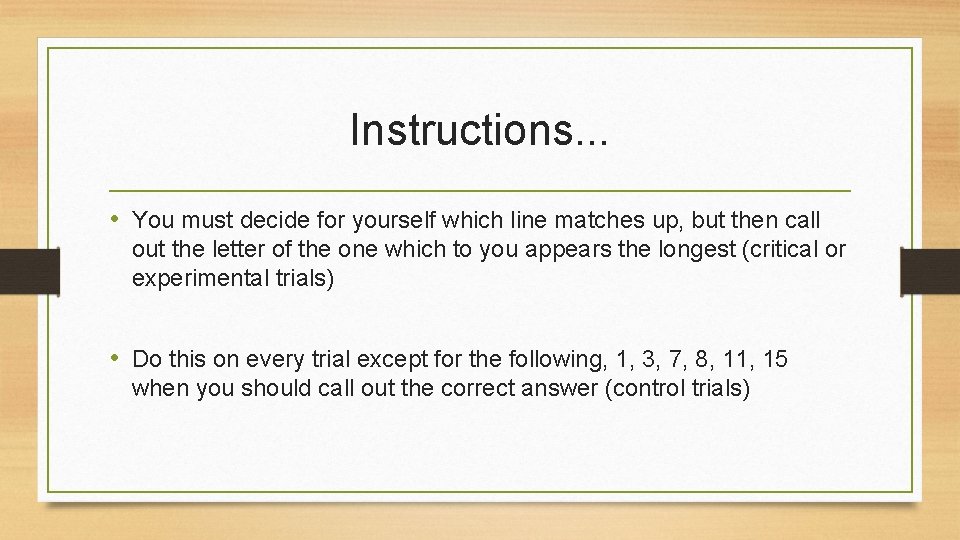 Instructions...

• You must decide for yourself which line matches up, but then call out the letter of the one which to you appears the longest (critical or experimental trials)

• Do this on every trial except for the following, 1, 3, 7, 8, 11, 15 when you should call out the correct answer (control trials)